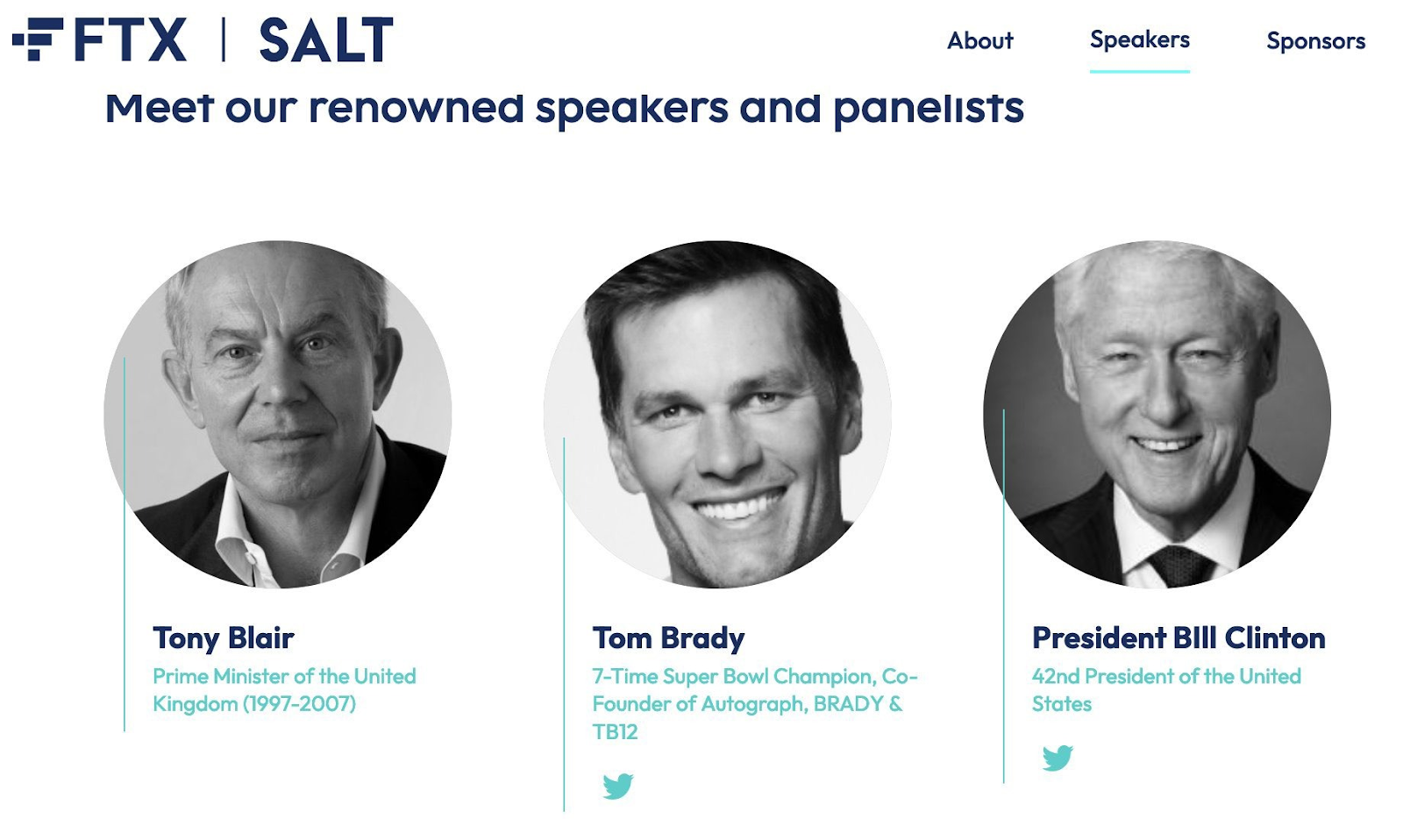 FTX | SALT

About Speakers Sponsors

Meet our renowned speakers and panelists

Tony Blair
Prime Minister of the United Kingdom (1997-2007)

Tom Brady
7-Time Super Bowl Champion, Co-Founder of Autograph, BRADY & TB12

President BIll Clinton
42nd President of the United States